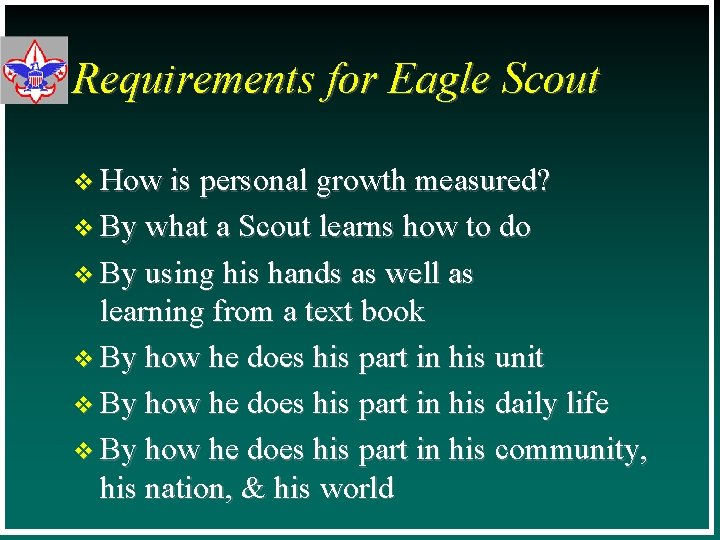 Requirements for Eagle Scout

❖ How is personal growth measured?
❖ By what a Scout learns how to do
❖ By using his hands as well as learning from a text book
❖ By how he does his part in his unit
❖ By how he does his part in his daily life
❖ By how he does his part in his community, his nation, & his world